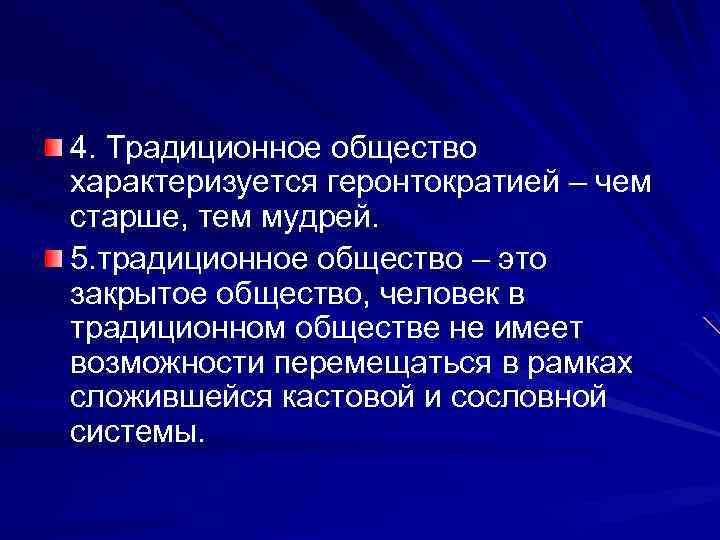 4. Традиционное общество характеризуется геронтократией – чем старше, тем мудрей.

5.традиционное общество – это закрытое общество, человек в традиционном обществе не имеет возможности перемещаться в рамках сложившейся кастовой и сословной системы.